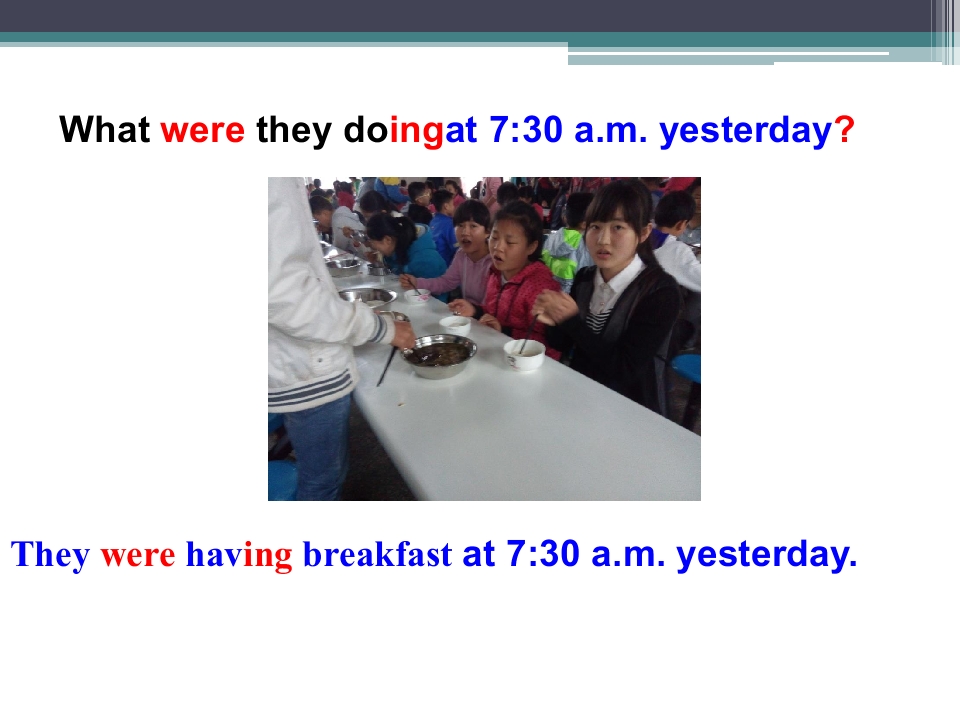 What were they doingat 7:30 a.m. yesterday?

They were having breakfast at 7:30 a.m. yesterday.